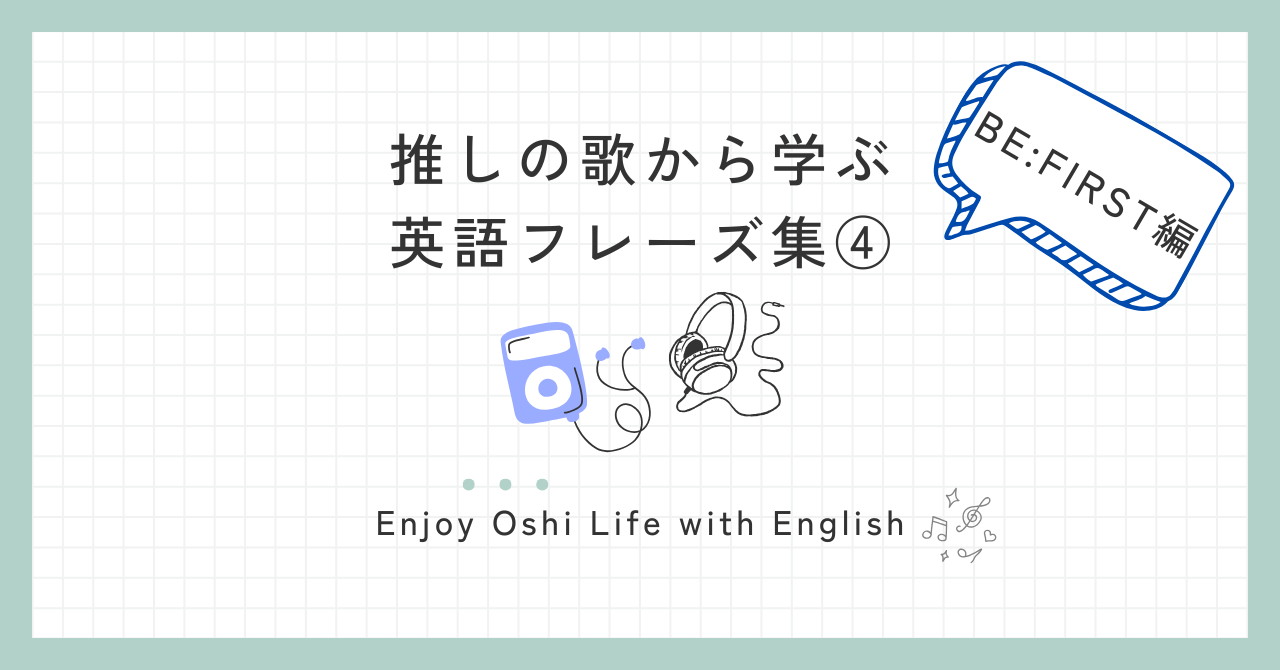 推しの歌から学ぶ
英語フレーズ集④

BE:FIRST編

Enjoy Oshi Life with English